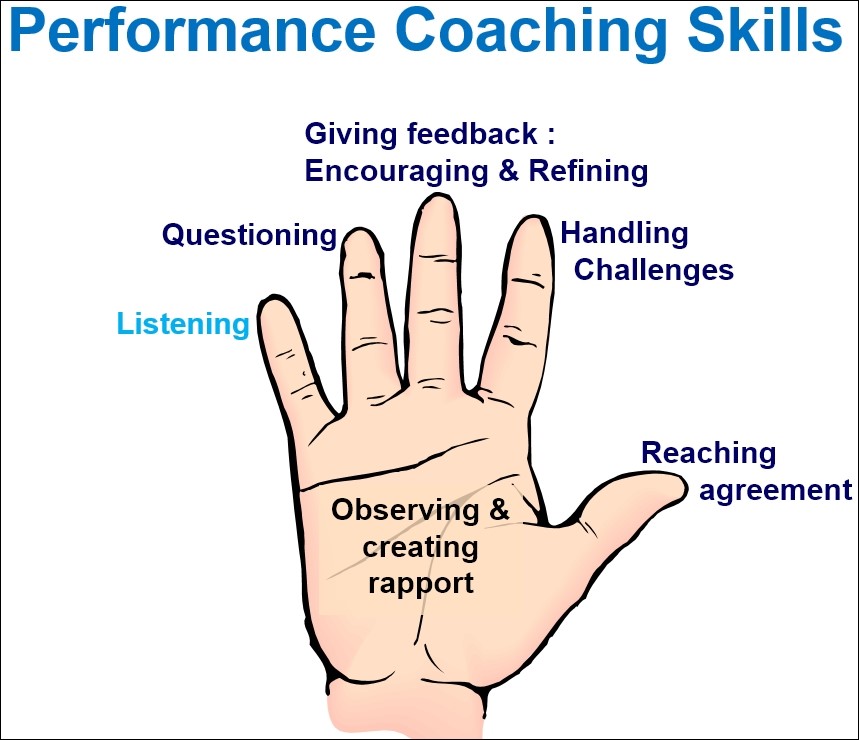 Performance Coaching Skills

Giving feedback : Encouraging & Refining

Questioning

Handling Challenges

Listening

Reaching agreement

Observing & creating rapport